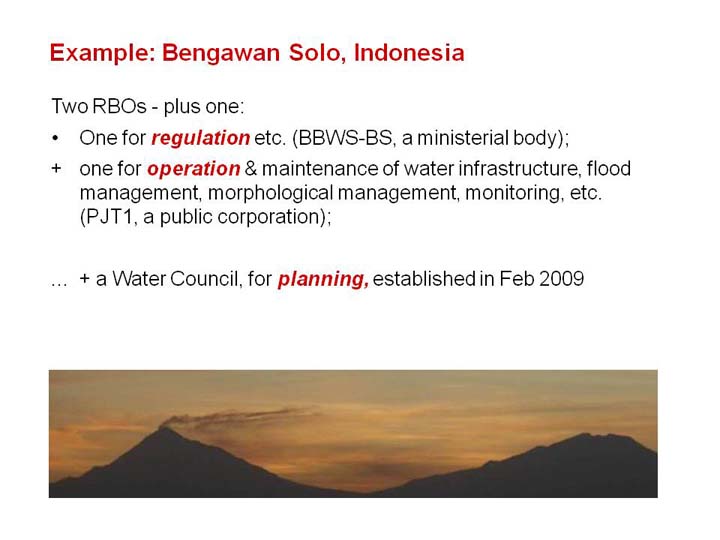 Example: Bengawan Solo, Indonesia

Two RBOs - plus one:

• One for regulation etc. (BBWS-BS, a ministerial body);

+ one for operation & maintenance of water infrastructure, flood management, morphological management, monitoring, etc. (PJT1, a public corporation);

... + a Water Council, for planning, established in Feb 2009